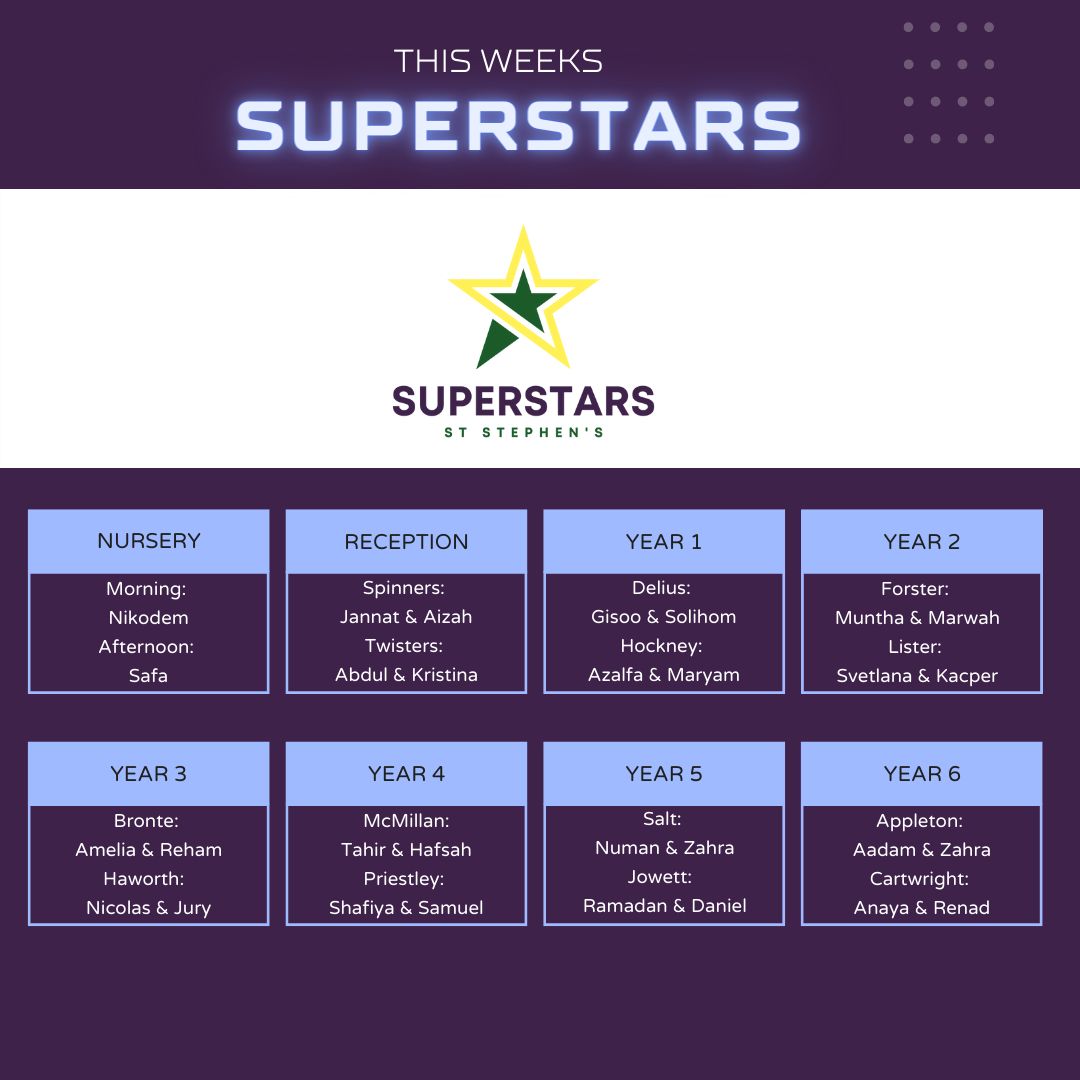 THIS WEEKS
SUPERSTARS

SUPERSTARS
ST STEPHEN'S

NURSERY
Morning:
Nikodem
Afternoon:
Safa

RECEPTION
Spinners:
Jannat & Aizah
Twisters:
Abdul & Kristina

YEAR 1
Delius:
Gisoo & Solihom
Hockney:
Azalfa & Maryam

YEAR 2
Forster:
Muntha & Marwah
Lister:
Svetlana & Kacper

YEAR 3
Bronte:
Amelia & Reham
Haworth:
Nicolas & Jury

YEAR 4
McMillan:
Tahir & Hafsah
Priestley:
Shafiya & Samuel

YEAR 5
Salt:
Numan & Zahra
Jowett:
Ramadan & Daniel

YEAR 6
Appleton:
Aadam & Zahra
Cartwright:
Anaya & Renad